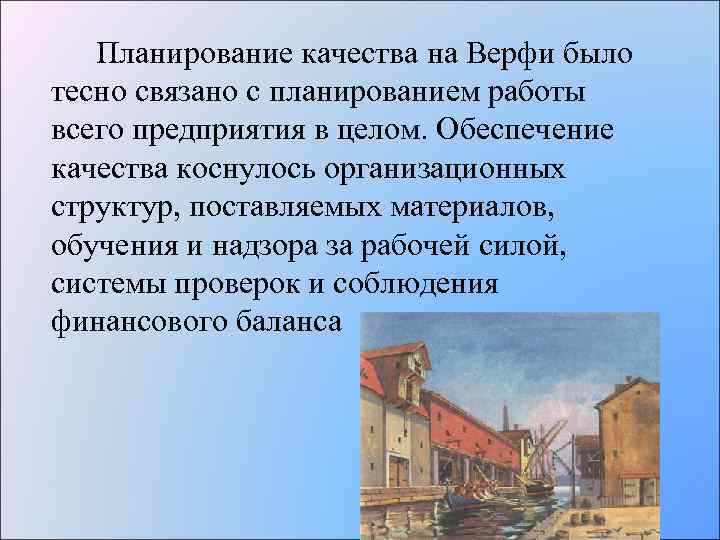 Планирование качества на Верфи было тесно связано с планированием работы всего предприятия в целом. Обеспечение качества коснулось организационных структур, поставляемых материалов, обучения и надзора за рабочей силой, системы проверок и соблюдения финансового баланса